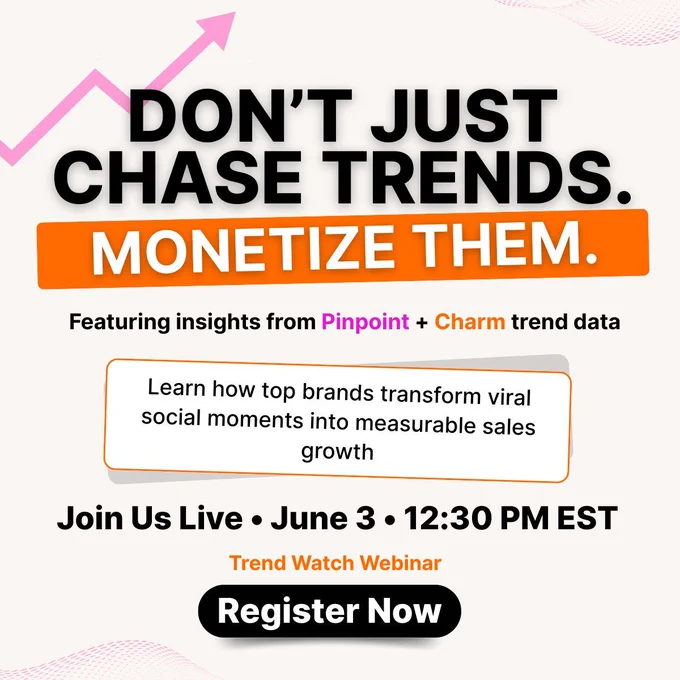 DON'T JUST CHASE TRENDS.
MONETIZE THEM.

Featuring insights from Pinpoint + Charm trend data

Learn how top brands transform viral social moments into measurable sales growth

Join Us Live • June 3 • 12:30 PM EST

Trend Watch Webinar

Register Now